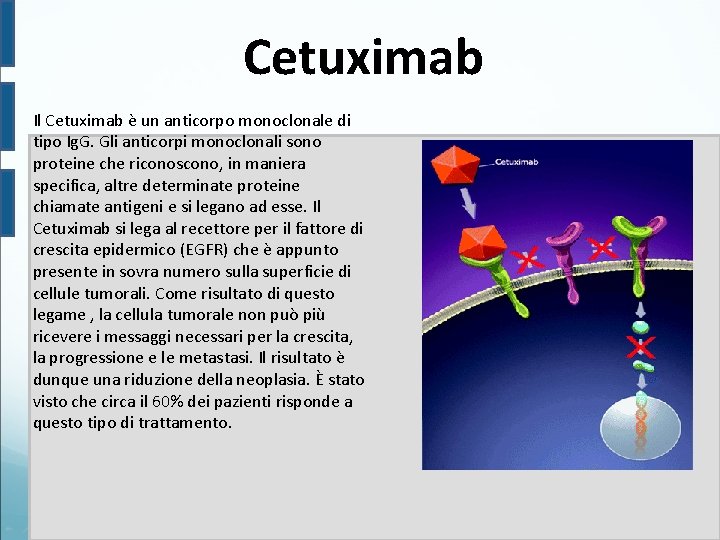 Cetuximab

Il Cetuximab è un anticorpo monoclonale di tipo IgG. Gli anticorpi monoclonali sono proteine che riconoscono, in maniera specifica, altre determinate proteine chiamate antigeni e si legano ad esse. Il Cetuximab si lega al recettore per il fattore di crescita epidermico (EGFR) che è appunto presente in sovra numero sulla superficie di cellule tumorali. Come risultato di questo legame , la cellula tumorale non può più ricevere i messaggi necessari per la crescita, la progressione e le metastasi. Il risultato è dunque una riduzione della neoplasia. È stato visto che circa il 60% dei pazienti risponde a questo tipo di trattamento.

Cetuximab